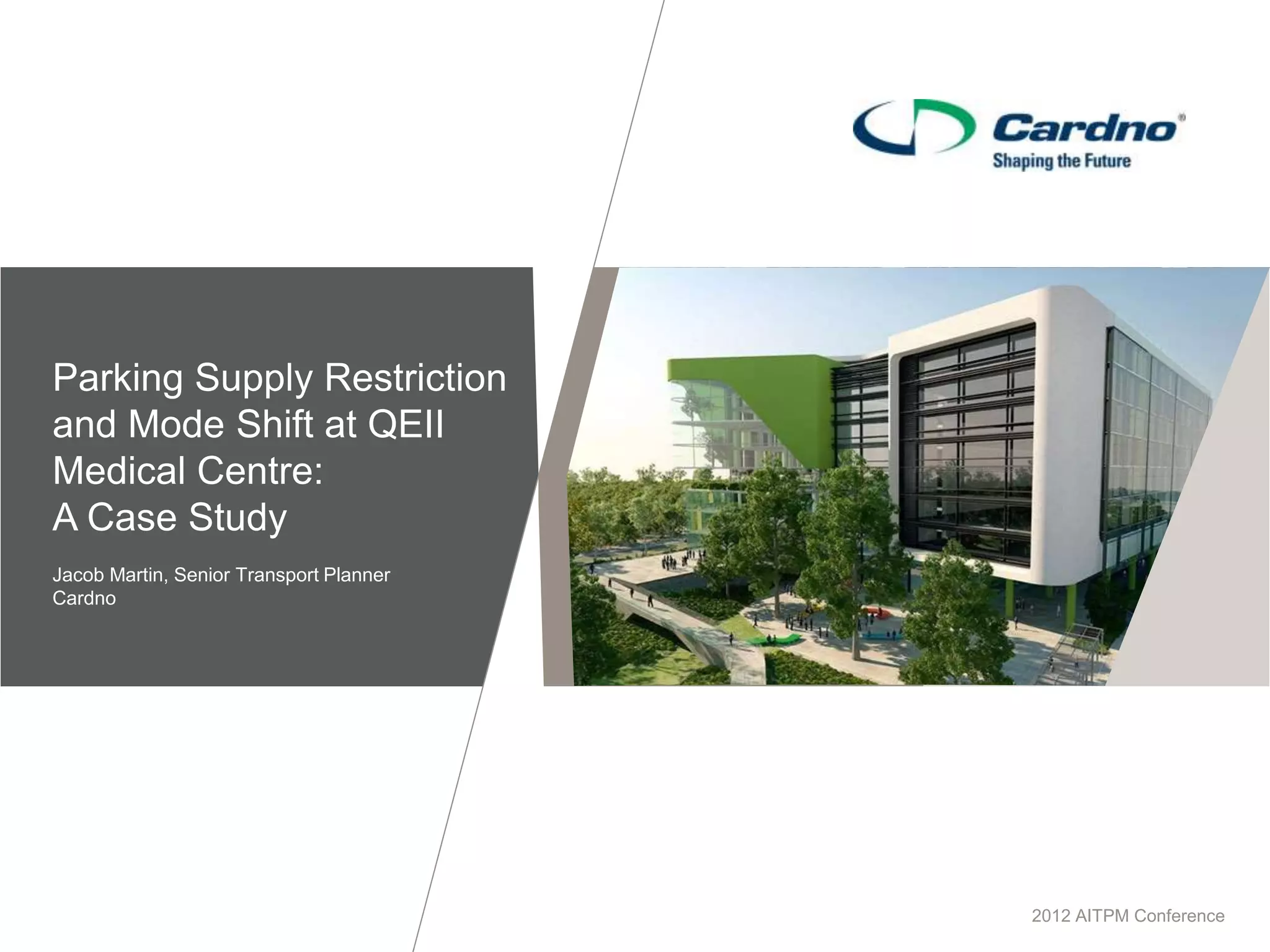 Cardno®
Shaping the Future

Parking Supply Restriction and Mode Shift at QEII Medical Centre:
A Case Study

Jacob Martin, Senior Transport Planner
Cardno

2012 AITPM Conference